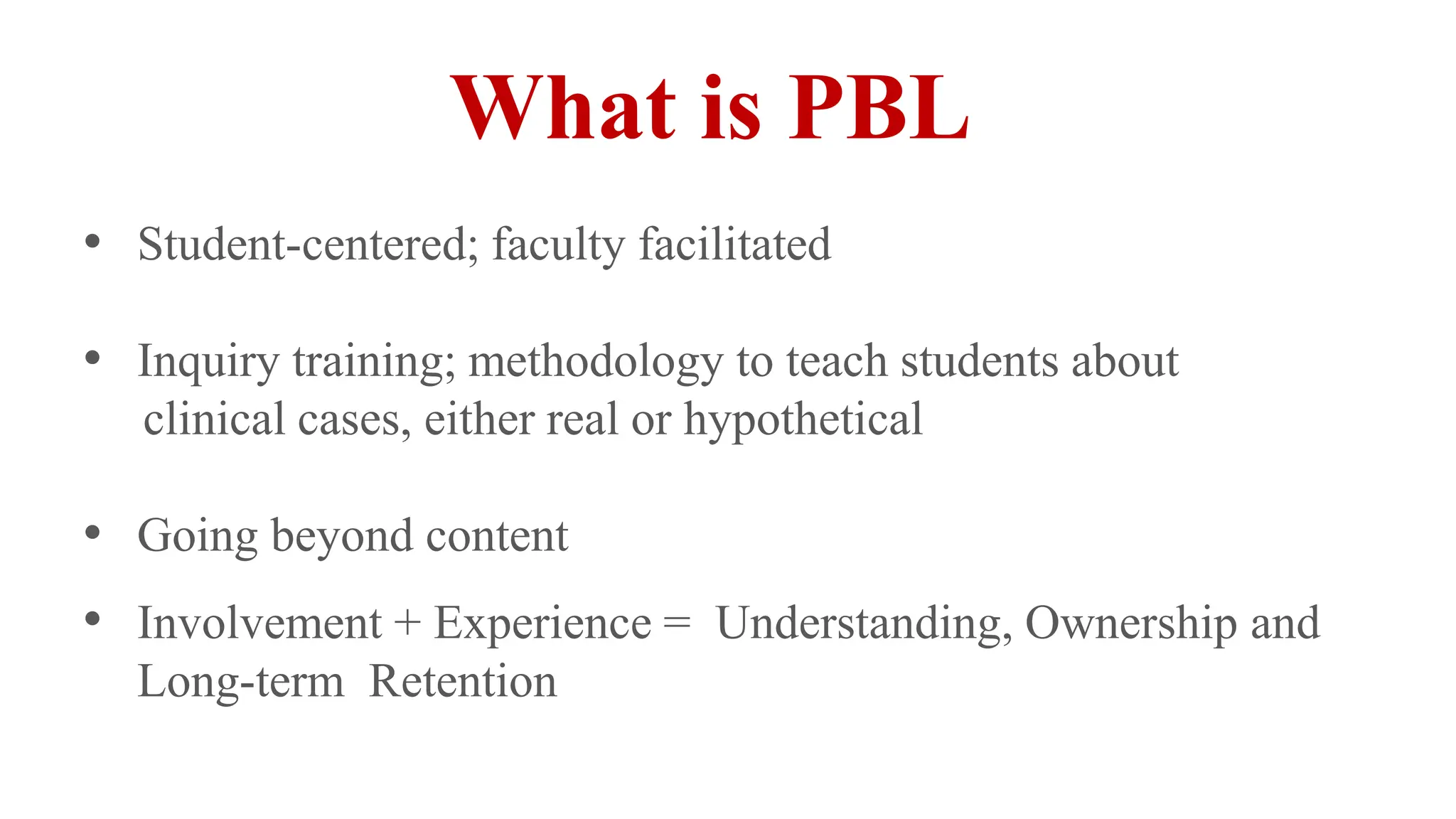 What is PBL

• Student-centered; faculty facilitated

• Inquiry training; methodology to teach students about clinical cases, either real or hypothetical

• Going beyond content

• Involvement + Experience = Understanding, Ownership and Long-term Retention